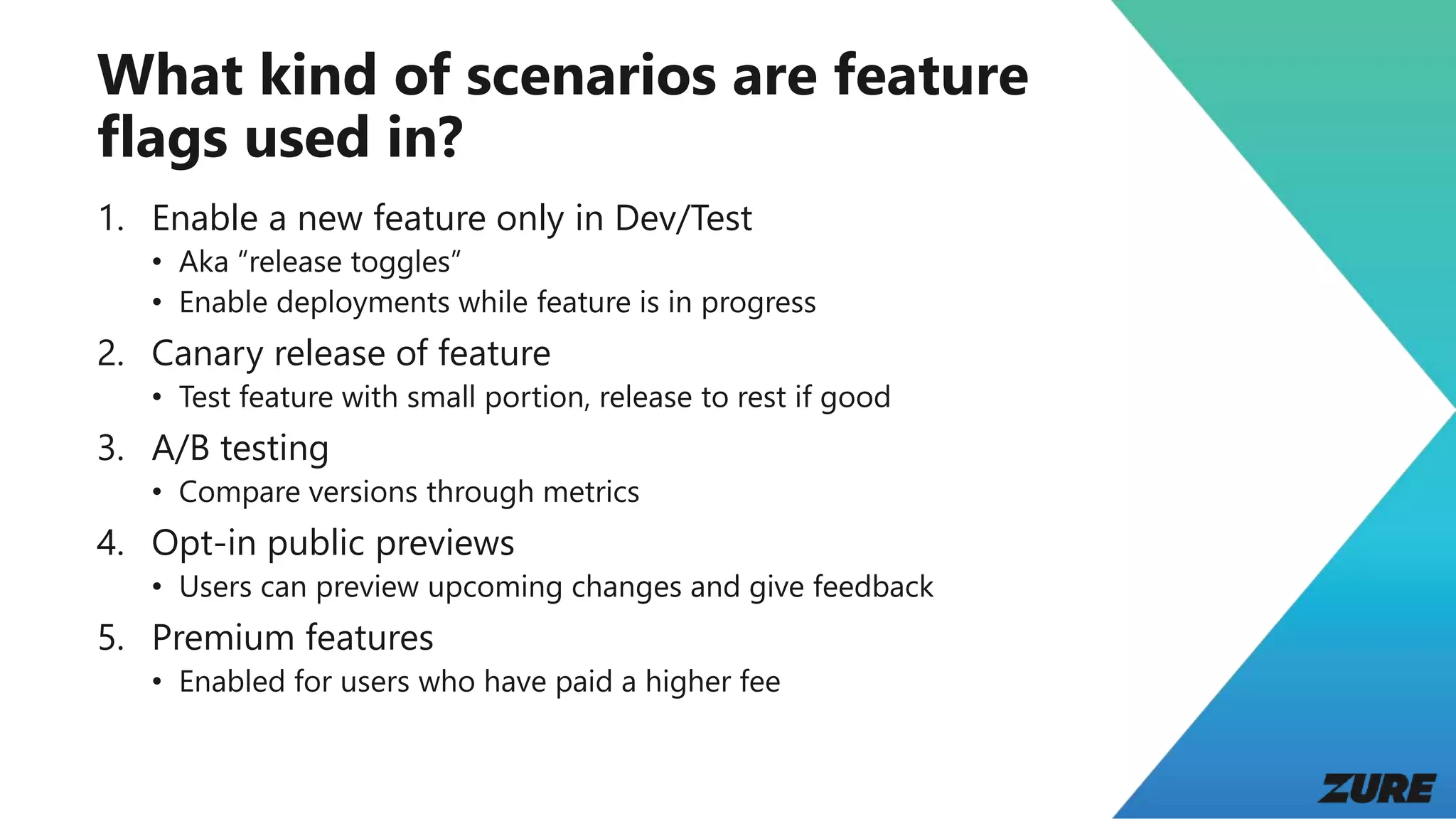 What kind of scenarios are feature flags used in?

1. Enable a new feature only in Dev/Test
• Aka “release toggles”
• Enable deployments while feature is in progress
2. Canary release of feature
• Test feature with small portion, release to rest if good
3. A/B testing
• Compare versions through metrics
4. Opt-in public previews
• Users can preview upcoming changes and give feedback
5. Premium features
• Enabled for users who have paid a higher fee

ZURE